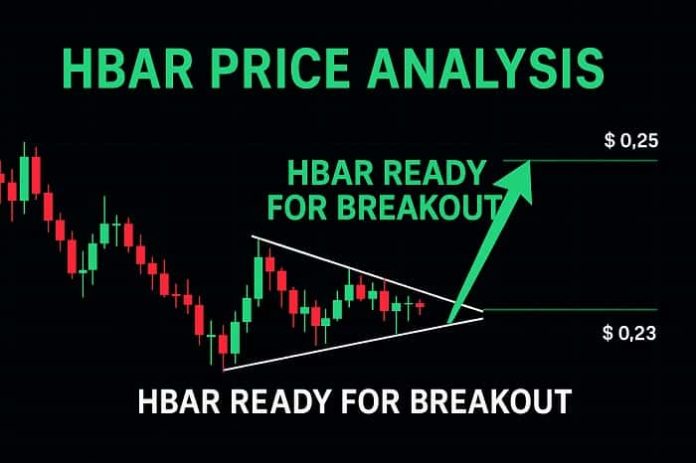 HBAR PRICE ANALYSIS

$ 0,25

HBAR READY FOR BREAKOUT

$ 0,23

HBAR READY FOR BREAKOUT